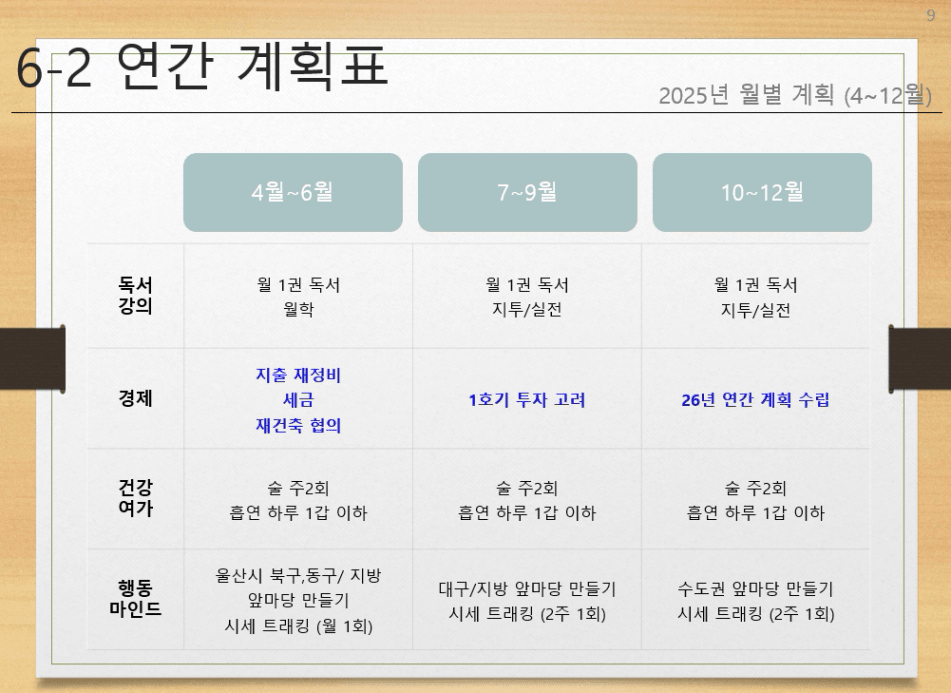 9

6-2 연간 계획표

2025년 월별 계획 (4~12월)

| | 4월~6월 | 7~9월 | 10~12월 |
|---|---|---|---|
| 독서 강의 | 월 1권 독서 월학 | 월 1권 독서 지투/실전 | 월 1권 독서 지투/실전 |
| 경제 | 지출 재정비 세금 재건축 협의 | 1호기 투자 고려 | 26년 연간 계획 수립 |
| 건강 여가 | 술 주2회 흡연 하루 1갑 이하 | 술 주2회 흡연 하루 1갑 이하 | 술 주2회 흡연 하루 1갑 이하 |
| 행동 마인드 | 울산시 북구,동구/ 지방 앞마당 만들기 시세 트래킹 (월 1회) | 대구/지방 앞마당 만들기 시세 트래킹 (2주 1회) | 수도권 앞마당 만들기 시세 트래킹 (2주 1회) |